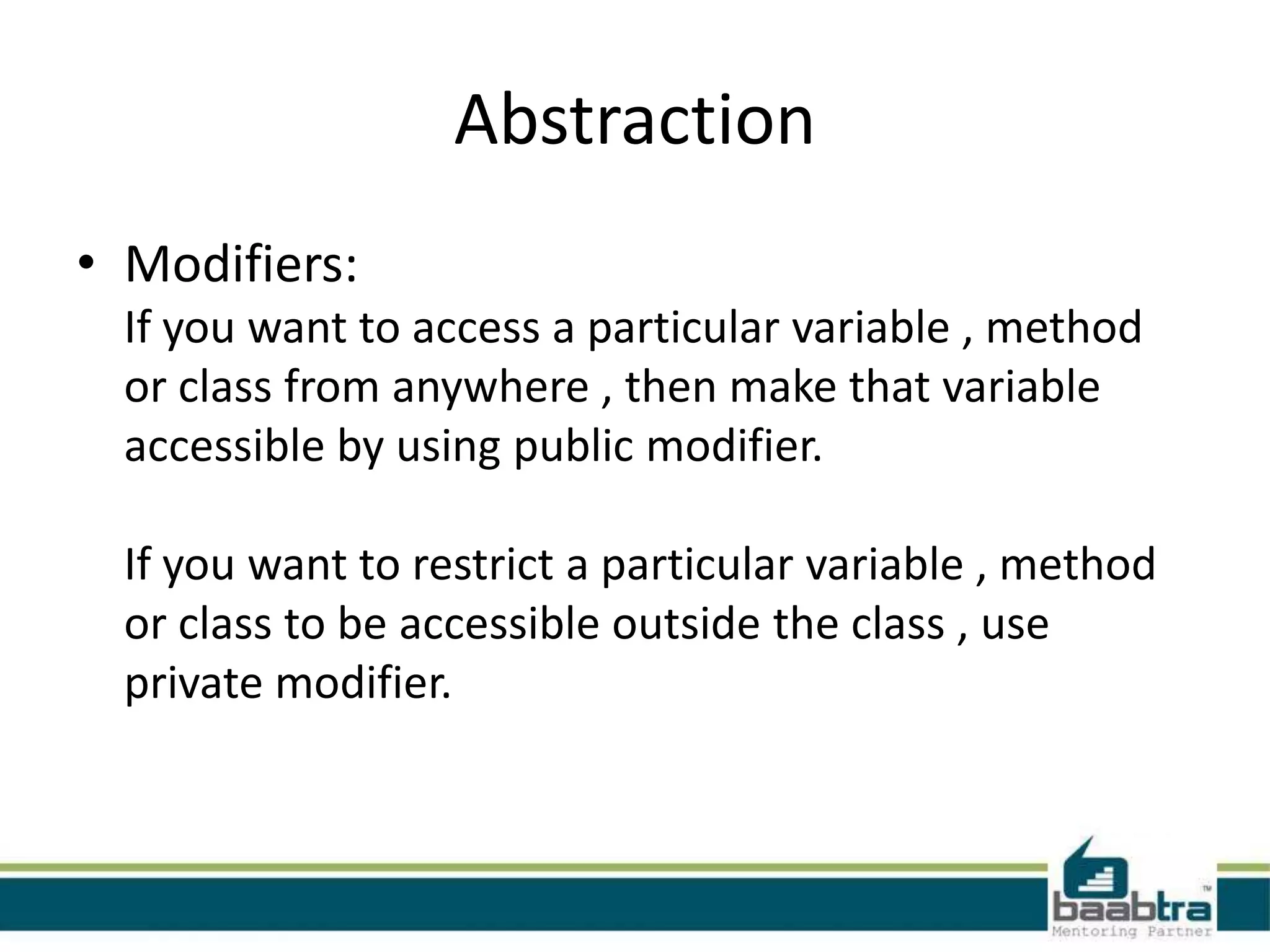 Abstraction

• Modifiers:

If you want to access a particular variable , method or class from anywhere , then make that variable accessible by using public modifier.

If you want to restrict a particular variable , method or class to be accessible outside the class , use private modifier.

baabtra™
Mentoring Partner